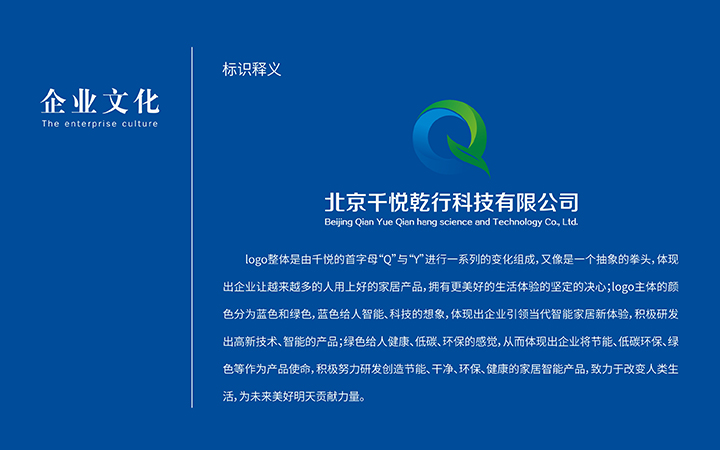 企业文化
The enterprise culture

标识释义

北京千悦乾行科技有限公司
Beijing Qian Yue Qian heng science and Technology Co., Ltd.

logo整体是由千悦的首字母“Q”与“Y”进行一系列的变化组成，又像是一个抽象的拳头，体现出企业让越来越多的人用上好的家居产品，拥有更美好的生活体验的坚定的决心；logo主体的颜色分为蓝色和绿色，蓝色给人智能、科技的想象，体现出企业引领当代智能家居新体验，积极研发出高新技术、智能的产品；绿色给人健康、低碳、环保的感觉，从而体现出企业将节能、低碳环保、绿色等作为产品使命，积极努力研发创造节能、干净、环保、健康的家居智能产品，致力于改变人类生活，为未来美好明天贡献力量。